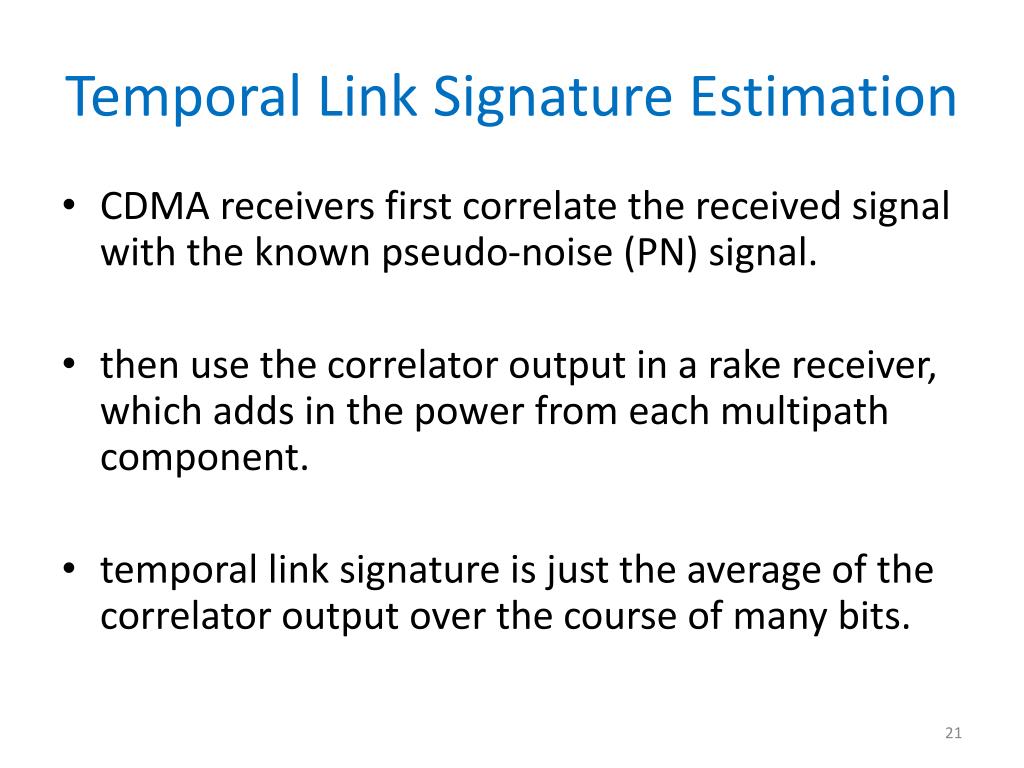 Temporal Link Signature Estimation

• CDMA receivers first correlate the received signal with the known pseudo-noise (PN) signal.

• then use the correlator output in a rake receiver, which adds in the power from each multipath component.

• temporal link signature is just the average of the correlator output over the course of many bits.

21